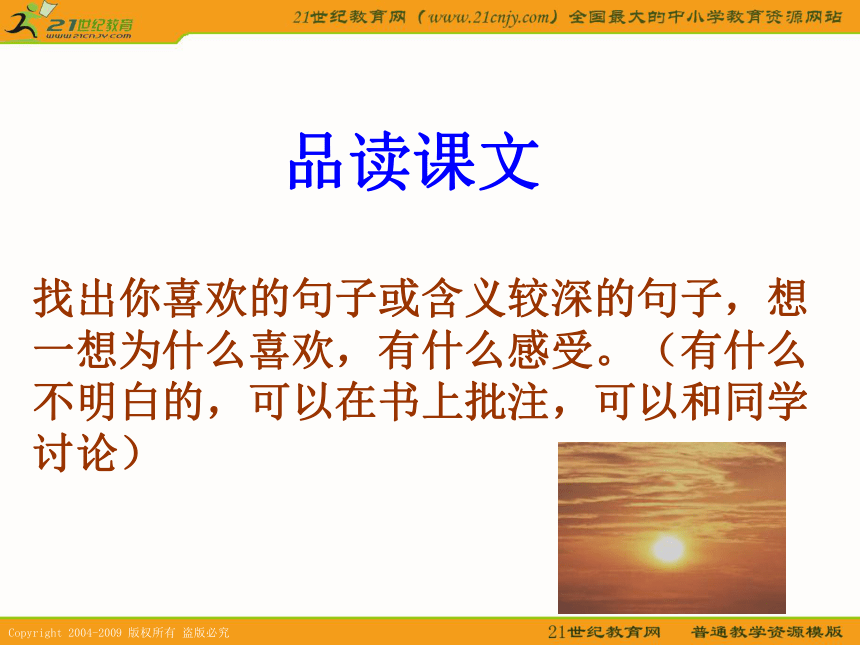 21世纪教育
www.21cnjy.com

21世纪教育网（www.21cnjy.com）全国最大的中小学教育资源网站

品读课文

找出你喜欢的句子或含义较深的句子，想一想为什么喜欢，有什么感受。（有什么不明白的，可以在书上批注，可以和同学讨论）

Copyright 2004-2009 版权所有 盗版必究

21世纪教育网 普通教学资源模版